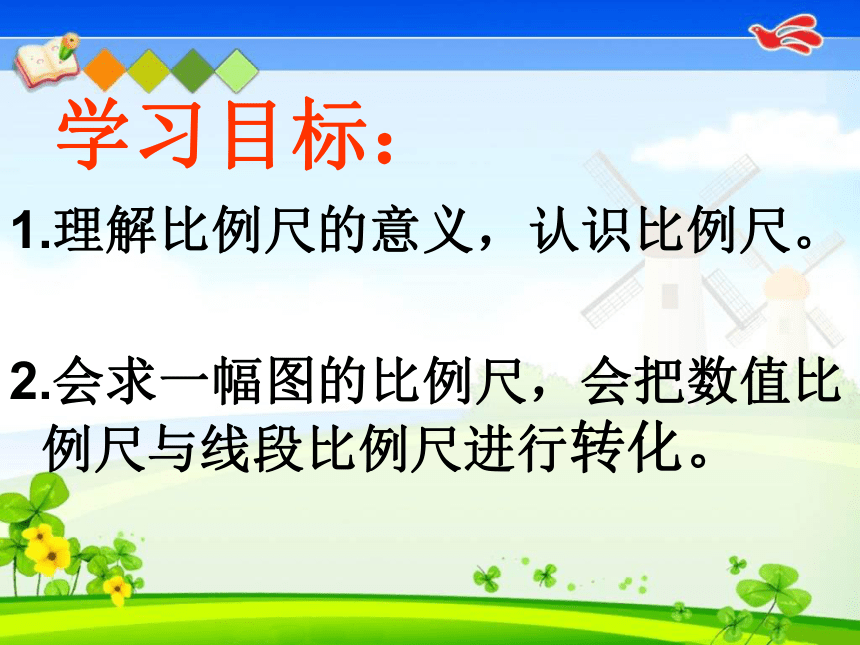 学习目标：

1.理解比例尺的意义，认识比例尺。

2.会求一幅图的比例尺，会把数值比例尺与线段比例尺进行转化。